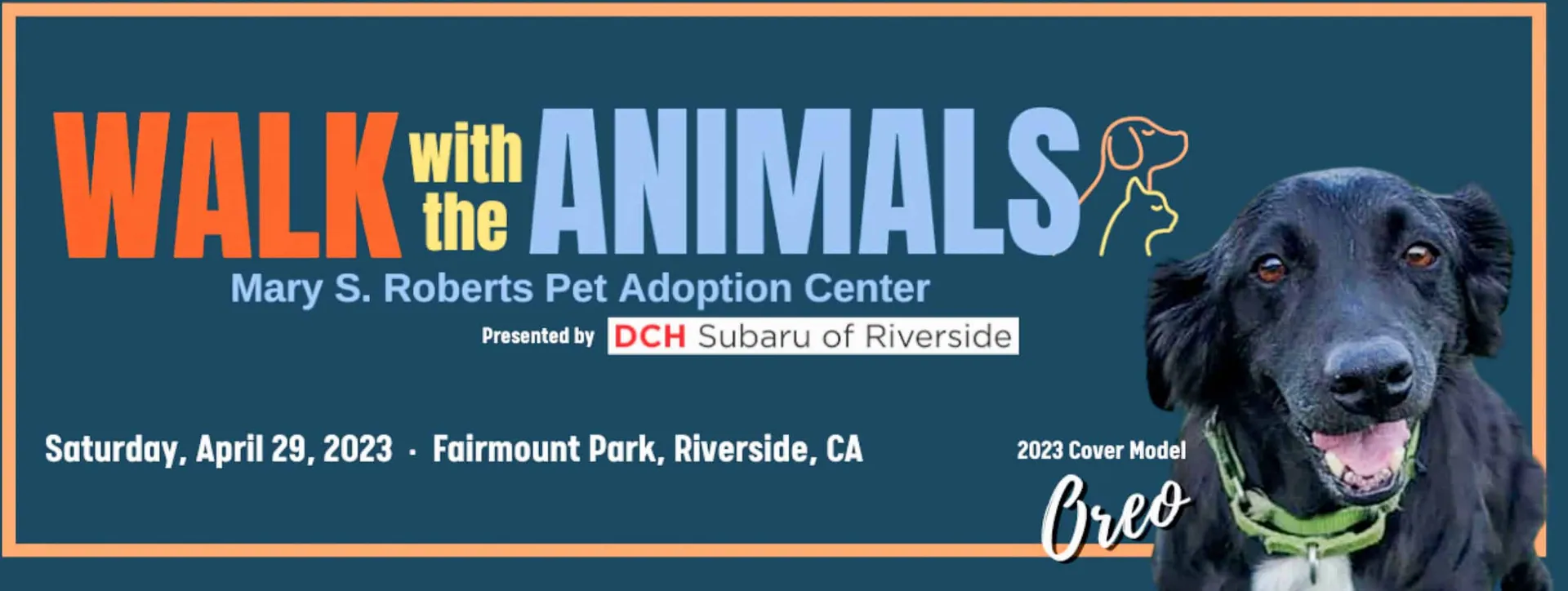 WALK with the ANIMALS

Mary S. Roberts Pet Adoption Center

Presented by DCH Subaru of Riverside

Saturday, April 29, 2023 · Fairmount Park, Riverside, CA

2023 Cover Model

Oreo